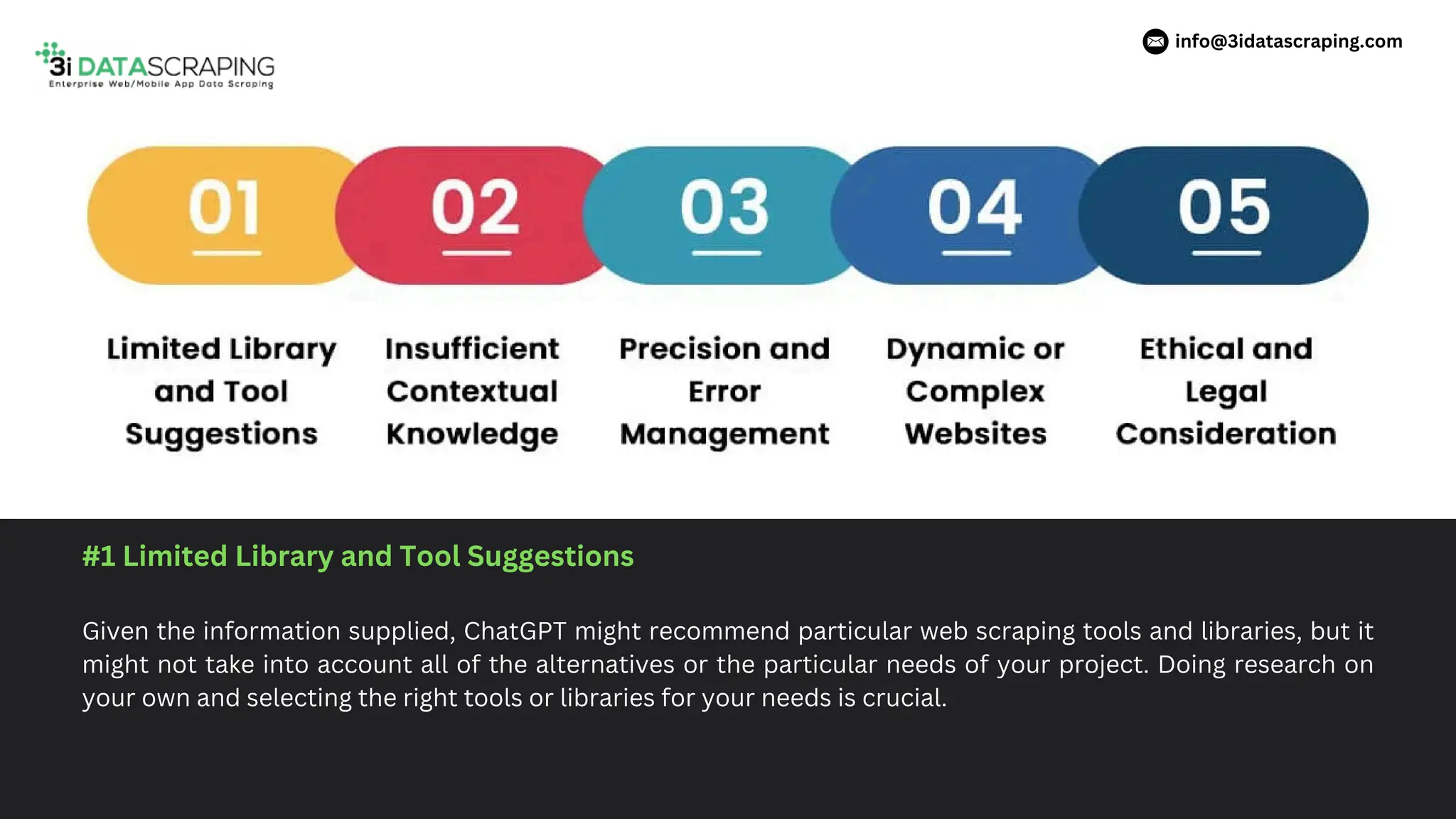 3i DATASCRAPING
Enterprise Web/Mobile App Data Scraping

info@3idatascraping.com

01

Limited Library and Tool Suggestions

02

Insufficient Contextual Knowledge

03

Precision and Error Management

04

Dynamic or Complex Websites

05

Ethical and Legal Consideration

#1 Limited Library and Tool Suggestions

Given the information supplied, ChatGPT might recommend particular web scraping tools and libraries, but it might not take into account all of the alternatives or the particular needs of your project. Doing research on your own and selecting the right tools or libraries for your needs is crucial.